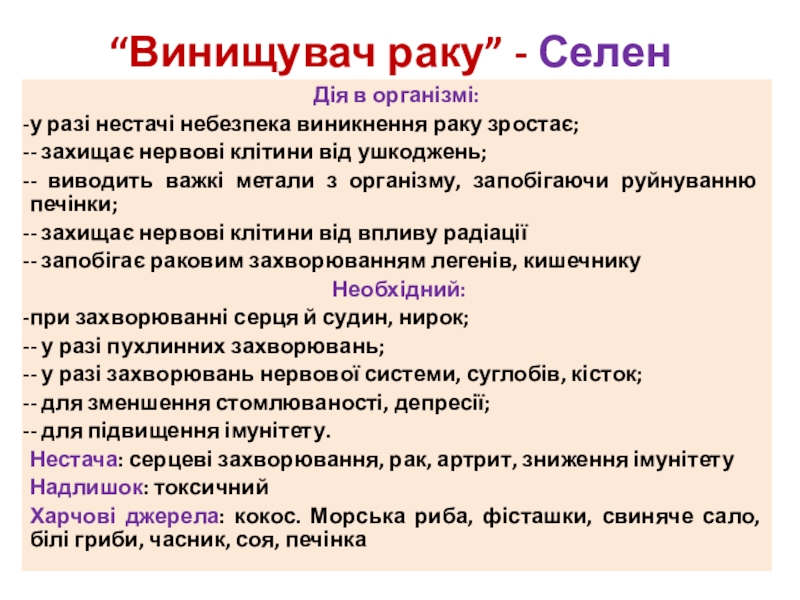 “Винищувач раку” - Селен

Дія в організмі:

-у разі нестачі небезпека виникнення раку зростає;

-- захищає нервові клітини від ушкоджень;

-- виводить важкі метали з організму, запобігаючи руйнуванню печінки;

-- захищає нервові клітини від впливу радіації

-- запобігає раковим захворюванням легенів, кишечнику

Необхідний:

-при захворюванні серця й судин, нирок;

-- у разі пухлинних захворювань;

-- у разі захворювань нервової системи, суглобів, кісток;

-- для зменшення стомлюваності, депресії;

-- для підвищення імунітету.

Нестача: серцеві захворювання, рак, артрит, зниження імунітету

Надлишок: токсичний

Харчові джерела: кокос. Морська риба, фісташки, свиняче сало, білі гриби, часник, соя, печінка